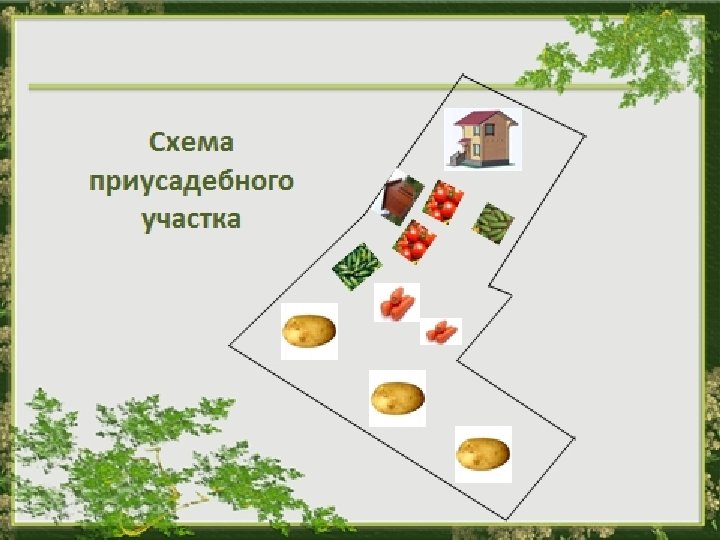 Схема приусадебного участка